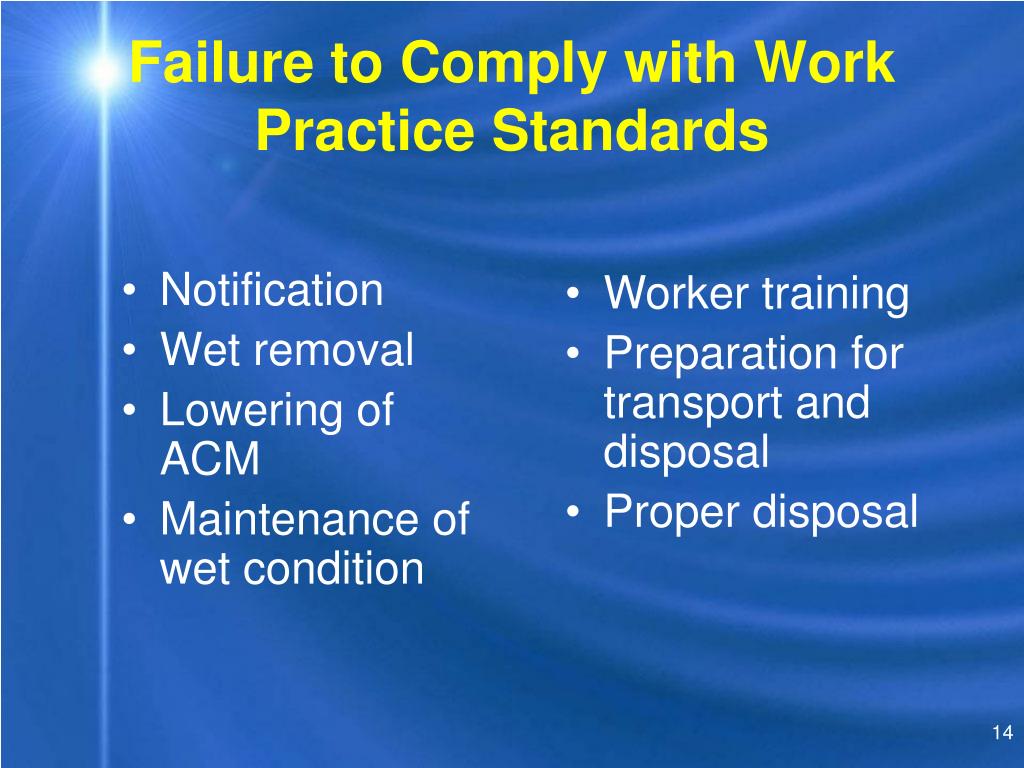 Failure to Comply with Work Practice Standards

• Notification
• Wet removal
• Lowering of ACM
• Maintenance of wet condition

• Worker training
• Preparation for transport and disposal
• Proper disposal

14